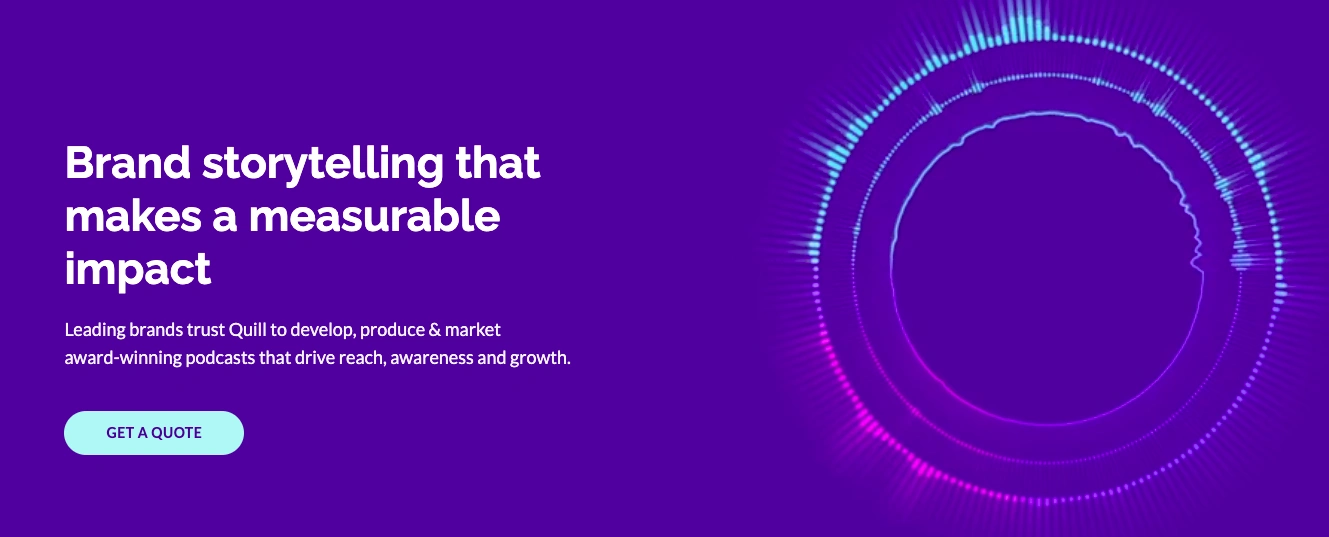 Brand storytelling that makes a measurable impact

Leading brands trust Quill to develop, produce & market award-winning podcasts that drive reach, awareness and growth.

GET A QUOTE